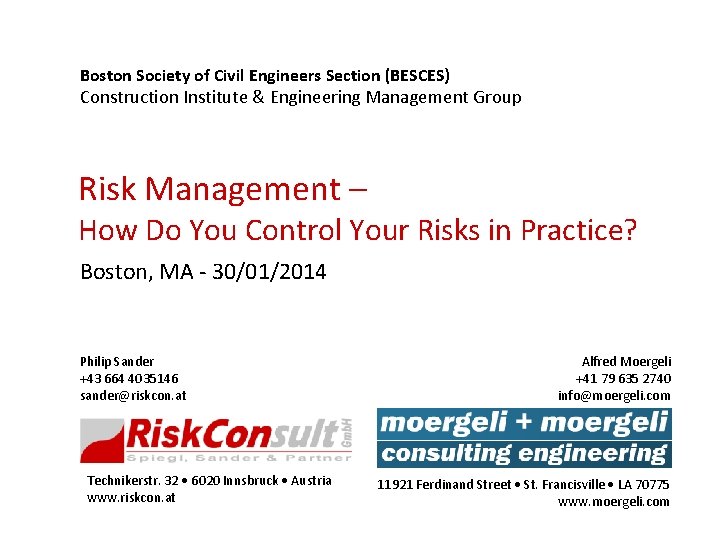 Boston Society of Civil Engineers Section (BESCES)
Construction Institute & Engineering Management Group

Risk Management –
How Do You Control Your Risks in Practice?
Boston, MA - 30/01/2014

Philip Sander
+43 664 4035146
sander@riskcon.at

RiskConsult GmbH
Spiegl, Sander & Partner

Technikerstr. 32 • 6020 Innsbruck • Austria
www.riskcon.at

Alfred Moergeli
+41 79 635 2740
info@moergeli.com

moergeli + moergeli
consulting engineering

11921 Ferdinand Street • St. Francisville • LA 70775
www.moergeli.com